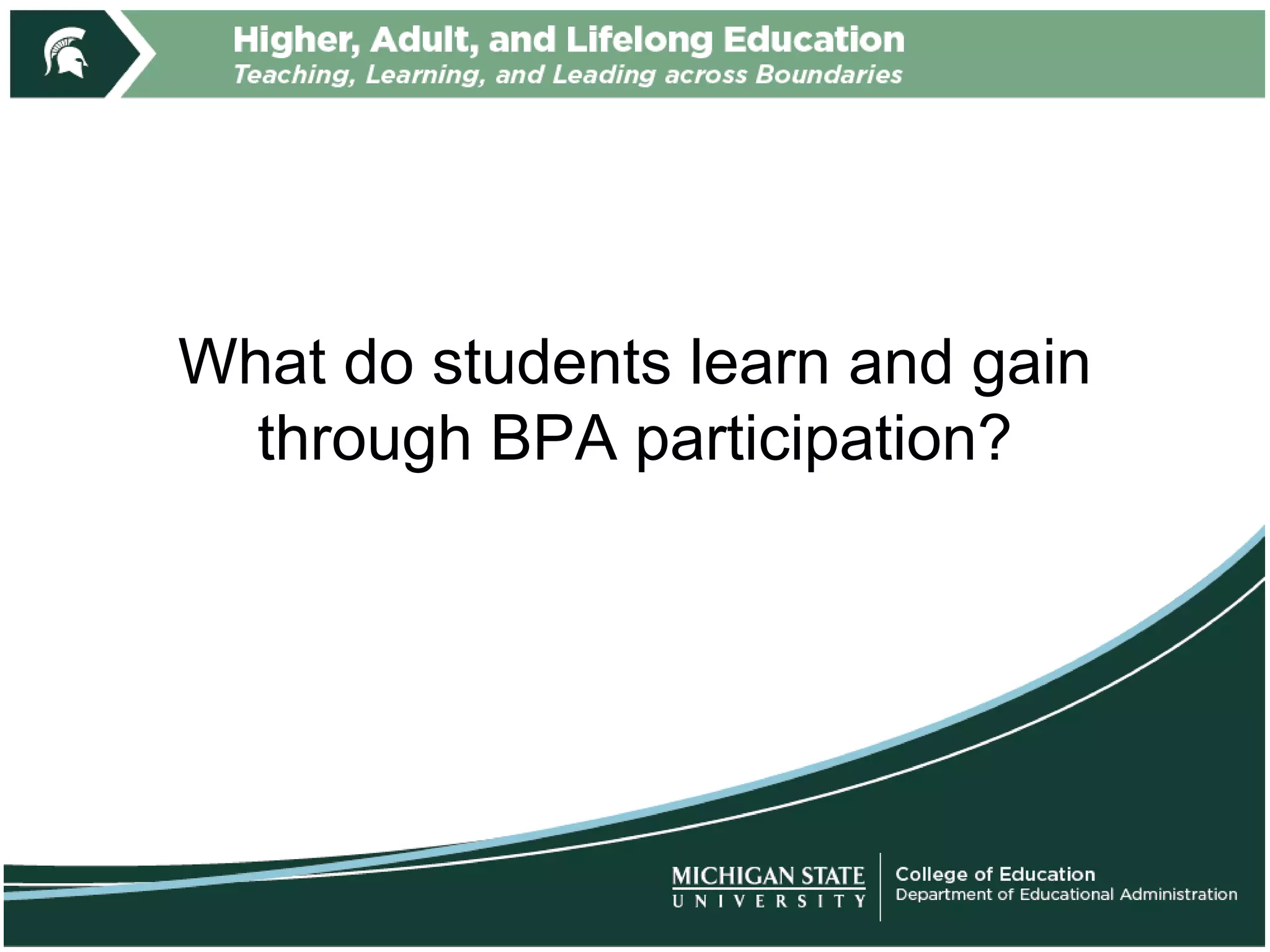 Higher, Adult, and Lifelong Education
Teaching, Learning, and Leading across Boundaries

What do students learn and gain through BPA participation?

MICHIGAN STATE UNIVERSITY

College of Education
Department of Educational Administration